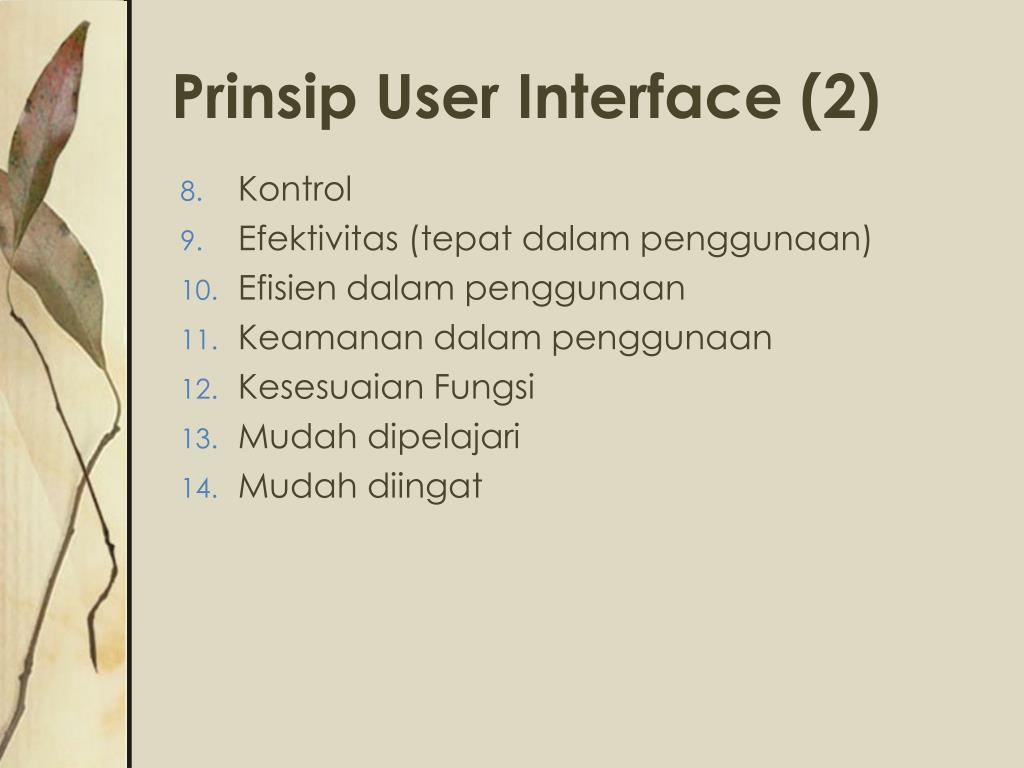 Prinsip User Interface (2)

8. Kontrol
9. Efektivitas (tepat dalam penggunaan)
10. Efisien dalam penggunaan
11. Keamanan dalam penggunaan
12. Kesesuaian Fungsi
13. Mudah dipelajari
14. Mudah diingat